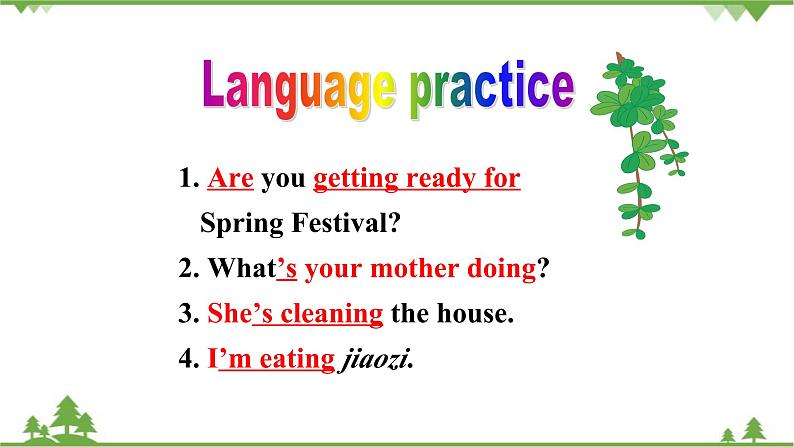 Language practice

1. Are you getting ready for Spring Festival?

2. What's your mother doing?

3. She's cleaning the house.

4. I'm eating jiaozi.